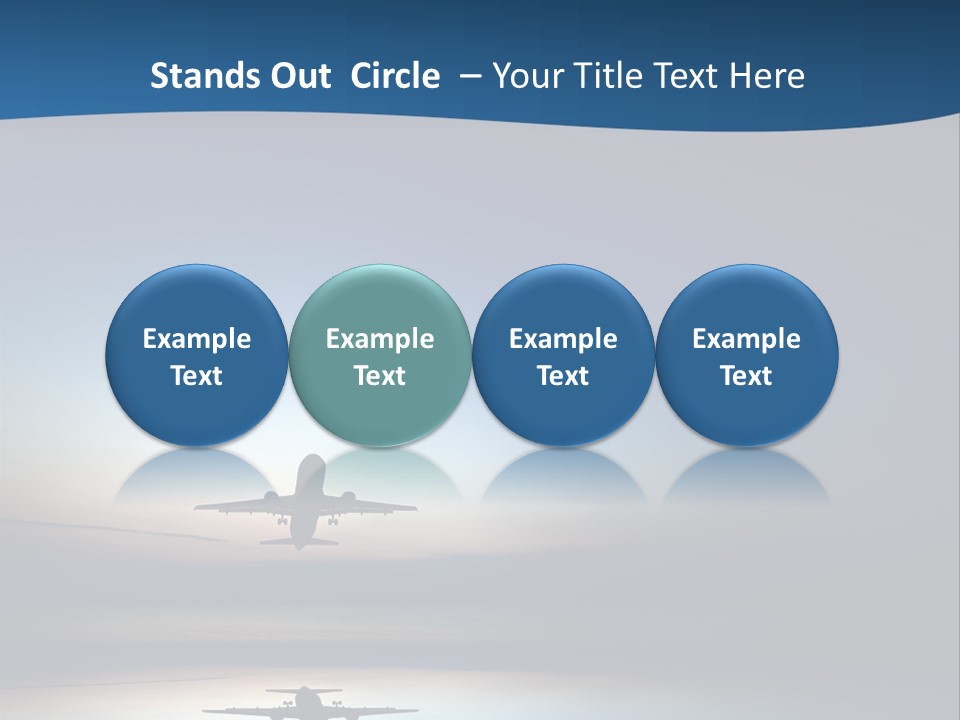 Stands Out Circle – Your Title Text Here

Example Text

Example Text

Example Text

Example Text